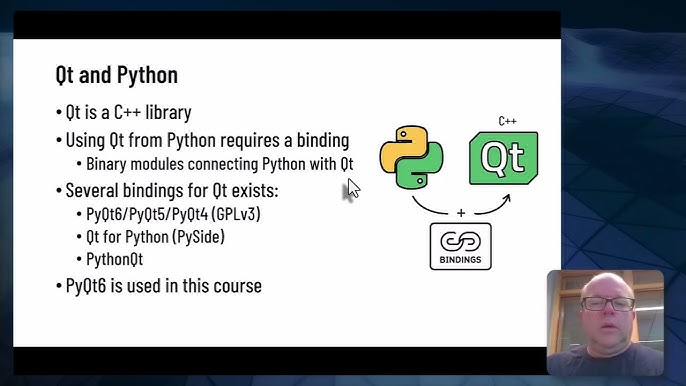 Qt and Python

• Qt is a C++ library
• Using Qt from Python requires a binding
  • Binary modules connecting Python with Qt
• Several bindings for Qt exists:
  • PyQt6/PyQt5/PyQt4 (GPLv3)
  • Qt for Python (PySide)
  • PythonQt
• PyQt6 is used in this course

C++
Qt
+
BINDINGS